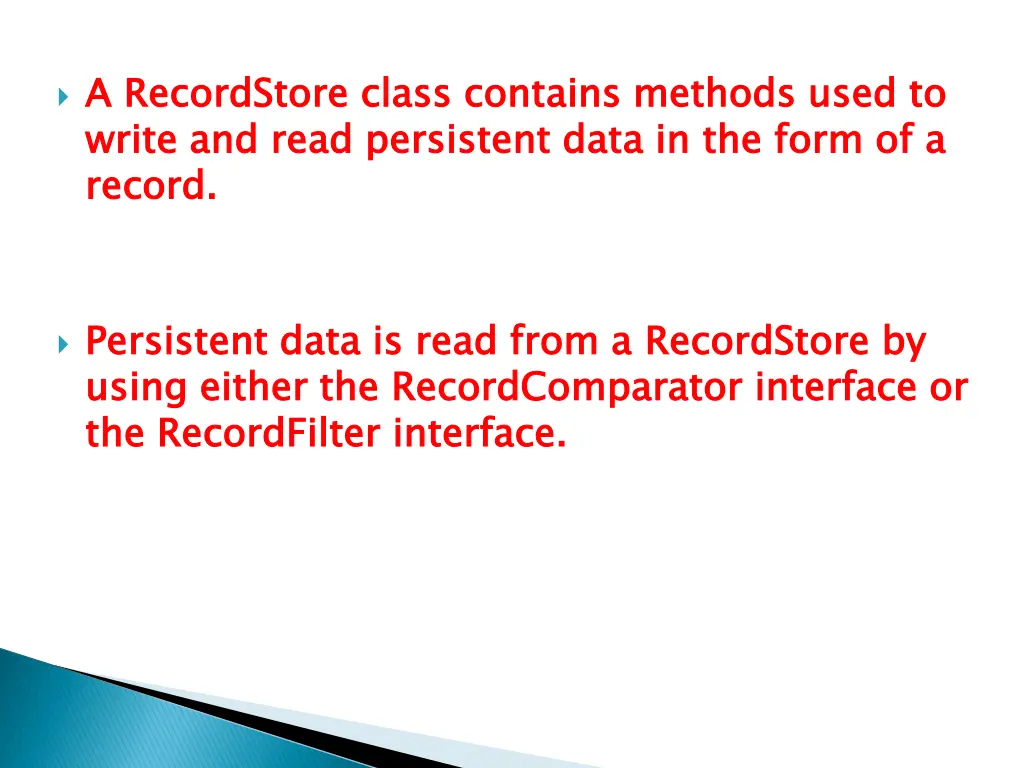 A RecordStore class contains methods used to write and read persistent data in the form of a record.

Persistent data is read from a RecordStore by using either the RecordComparator interface or the RecordFilter interface.